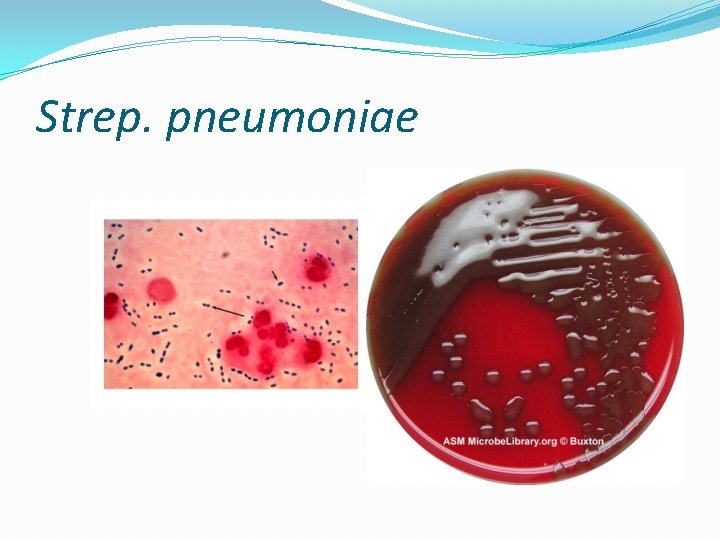 Strep. pneumoniae

ASM MicrobeLibrary.org © Buxton